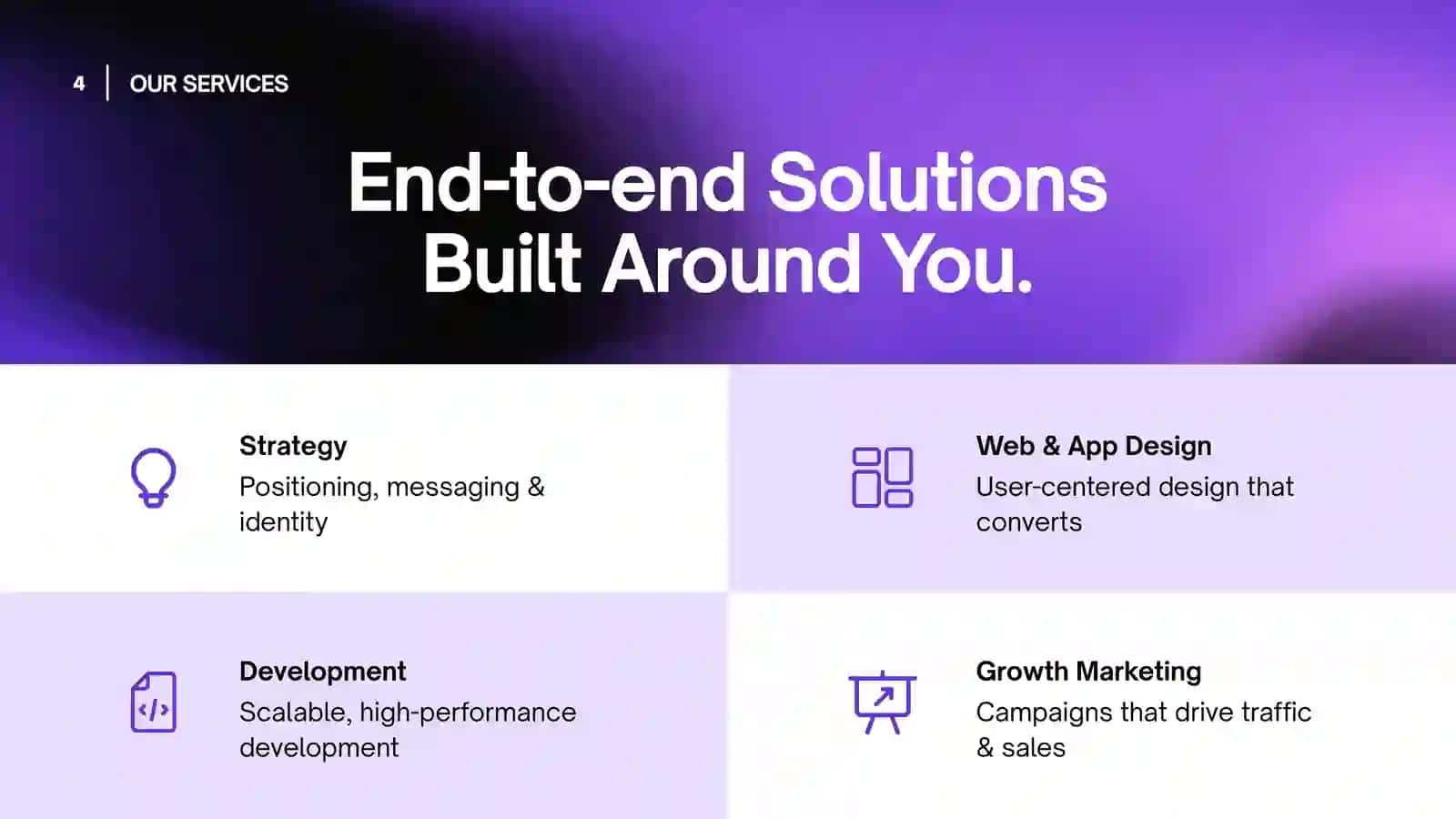 4 | OUR SERVICES

End-to-end Solutions Built Around You.

Strategy
Positioning, messaging & identity

Web & App Design
User-centered design that converts

Development
Scalable, high-performance development

Growth Marketing
Campaigns that drive traffic & sales